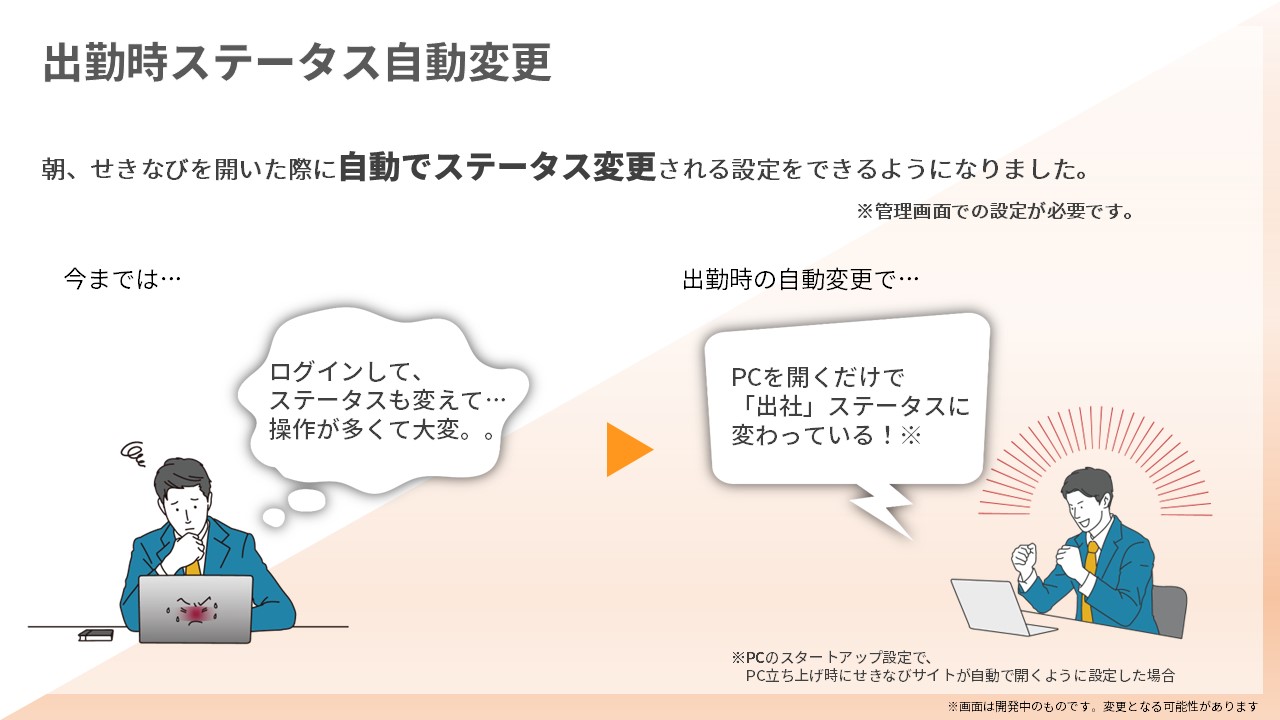 出勤時ステータス自動変更

朝、せきなびを開いた際に自動でステータス変更される設定をできるようになりました。

※管理画面での設定が必要です。

今までは…

ログインして、
ステータスも変えて…
操作が多くて大変。。

出勤時の自動変更で…

PCを開くだけで
「出社」ステータスに
変わっている！※

※PCのスタートアップ設定で、
PC立ち上げ時にせきなびサイトが自動で開くように設定した場合

※画面は開発中のものです。変更となる可能性があります